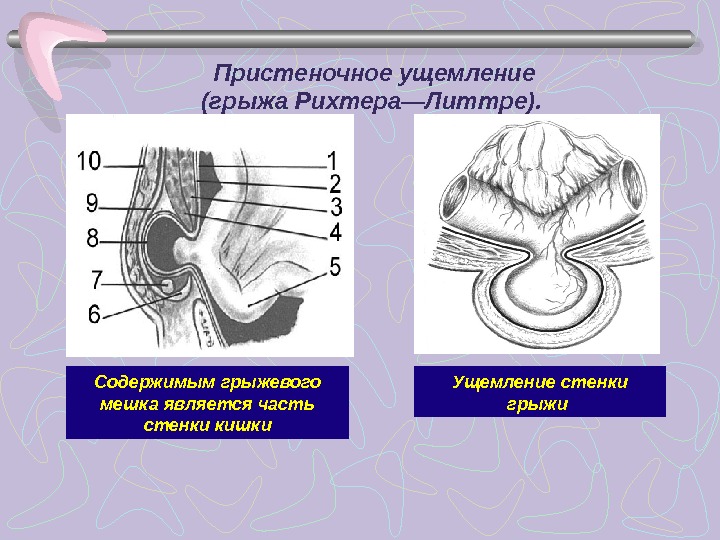 Пристеночное ущемление
(грыжа Рихтера—Литтре).

10
9
8
7
6
1
2
3
4
5

Содержимым грыжевого мешка является часть стенки кишки

Ущемление стенки грыжи